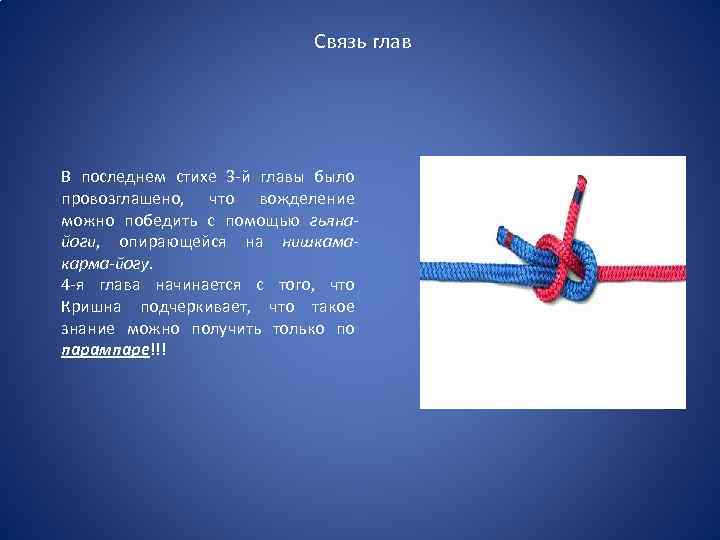 Связь глав

В последнем стихе 3-й главы было провозглашено, что вожделение можно победить с помощью гьяна-йоги, опирающейся на нишкама-карма-йогу.
4-я глава начинается с того, что Кришна подчеркивает, что такое знание можно получить только по парампаре!!!